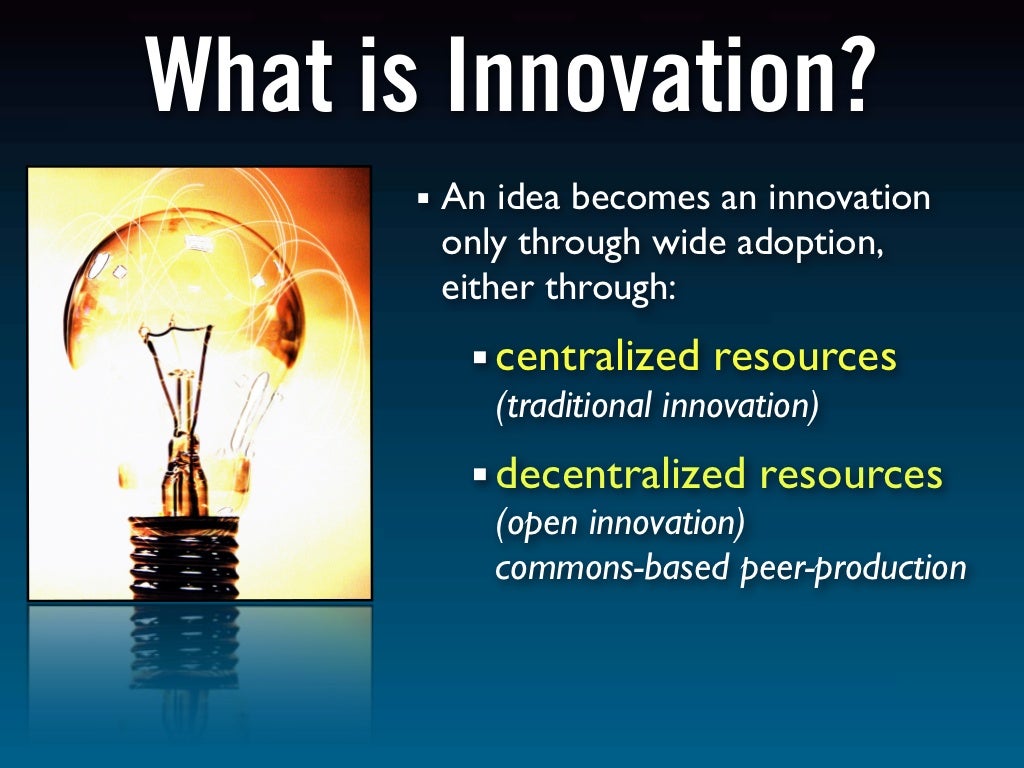 What is Innovation?

▪ An idea becomes an innovation only through wide adoption, either through:

▪ centralized resources
(traditional innovation)

▪ decentralized resources
(open innovation)
commons-based peer-production